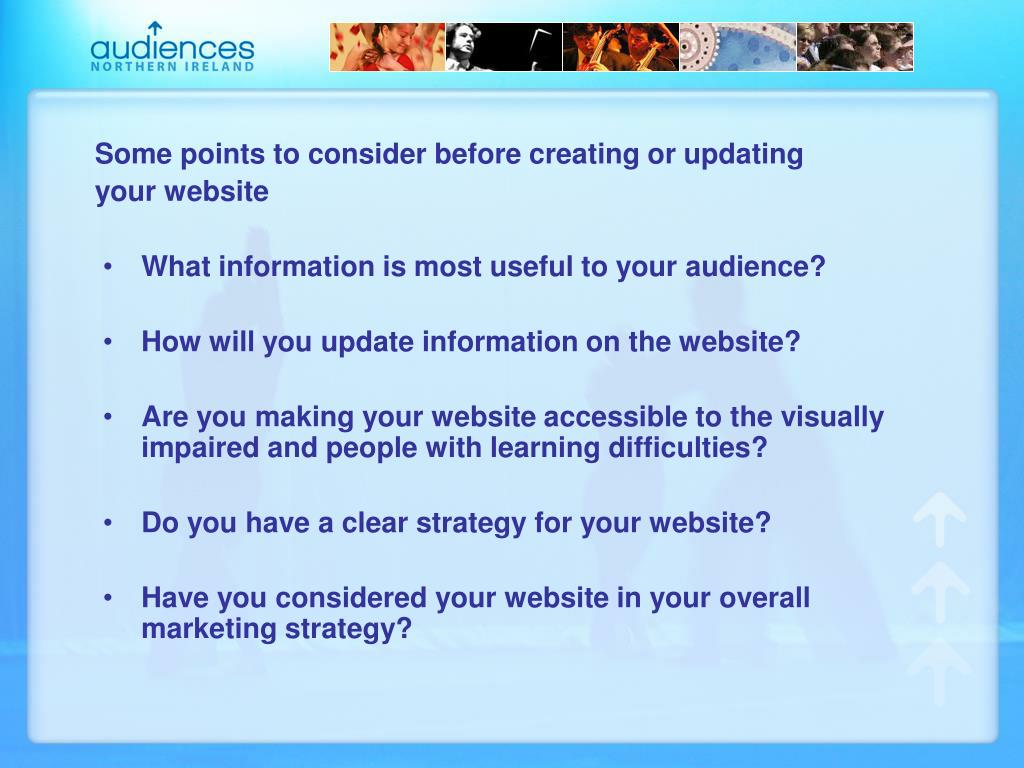 audiences
NORTHERN IRELAND

Some points to consider before creating or updating your website

• What information is most useful to your audience?

• How will you update information on the website?

• Are you making your website accessible to the visually impaired and people with learning difficulties?

• Do you have a clear strategy for your website?

• Have you considered your website in your overall marketing strategy?